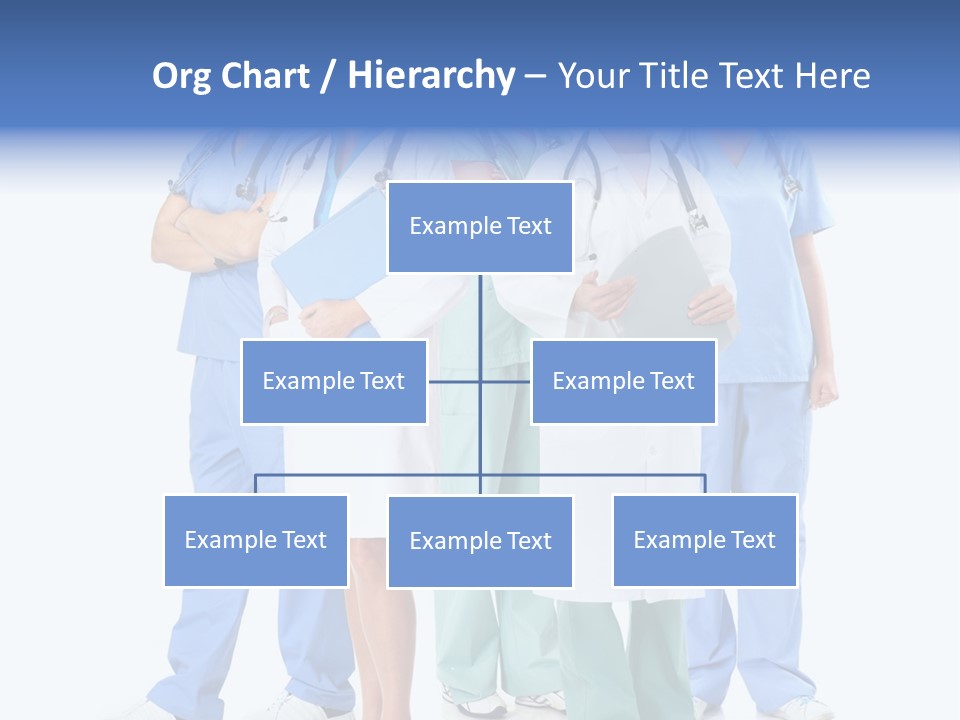 Org Chart / Hierarchy – Your Title Text Here

Example Text

Example Text

Example Text

Example Text

Example Text

Example Text